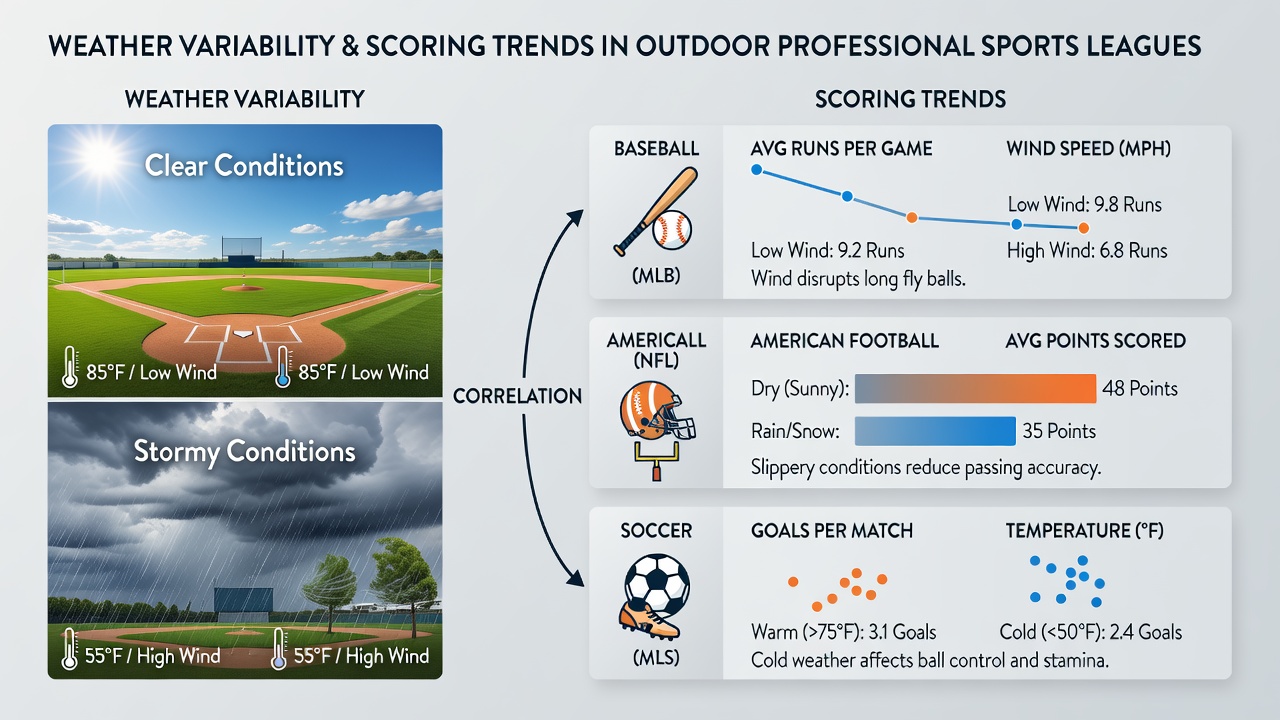 WEATHER VARIABILITY & SCORING TRENDS IN OUTDOOR PROFESSIONAL SPORTS LEAGUES

WEATHER VARIABILITY

Clear Conditions

85°F / Low Wind

85°F / Low Wind

Stormy Conditions

55°F / High Wind

55°F / High Wind

CORRELATION

SCORING TRENDS

BASEBALL

(MLB)

AVG RUNS PER GAME

WIND SPEED (MPH)

Low Wind: 9.8 Runs

Low Wind: 9.2 Runs

High Wind: 6.8 Runs

Wind disrupts long fly balls.

AMERICALL (NFL)

AMERICAN FOOTBALL

AVG POINTS SCORED

Dry (Sunny): 48 Points

Rain/Snow: 35 Points

Slippery conditions reduce passing accuracy.

SOCCER

(MLS)

GOALS PER MATCH

TEMPERATURE (°F)

Warm (>75°F): 3.1 Goals

Cold (<50°F): 2.4 Goals

Cold weather affects ball control and stamina.